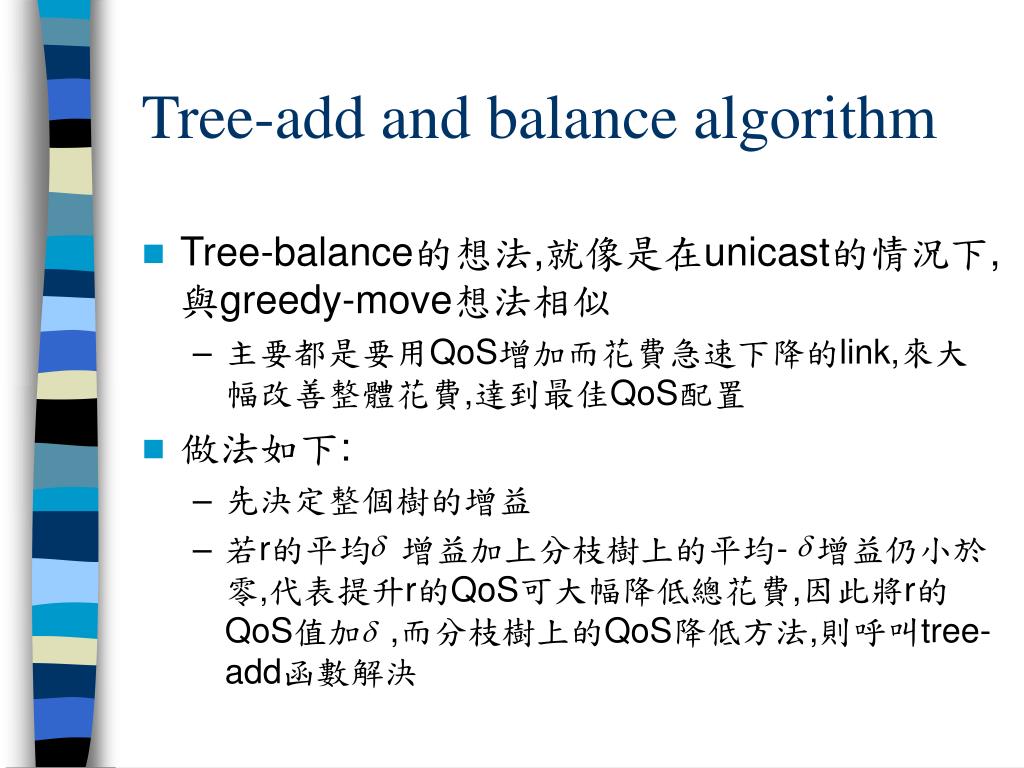 Tree-add and balance algorithm

Tree-balance的想法,就像是在unicast的情況下,與greedy-move想法相似

– 主要都是要用QoS增加而花費急速下降的link,來大幅改善整體花費,達到最佳QoS配置

做法如下:

– 先決定整個樹的增益

– 若r的平均$\delta$ 增益加上分枝樹上的平均-$\delta$增益仍小於零,代表提升r的QoS可大幅降低總花費,因此將r的QoS值加$\delta$ ,而分枝樹上的QoS降低方法,則呼叫tree-add函數解決